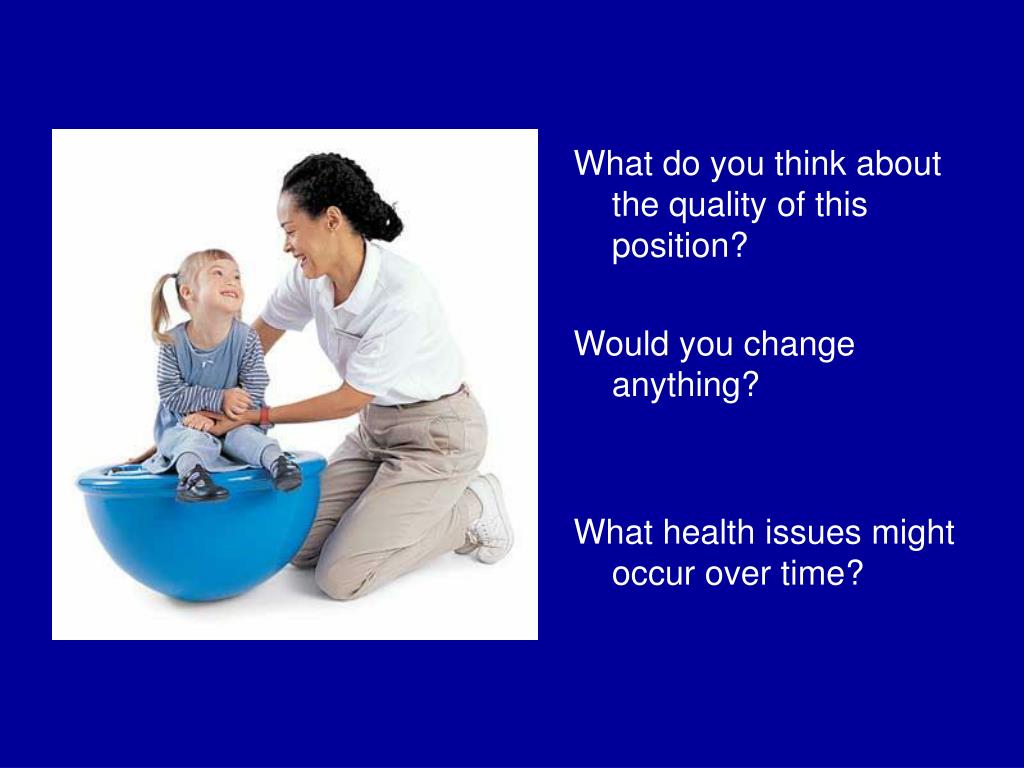 What do you think about the quality of this position?

Would you change anything?

What health issues might occur over time?